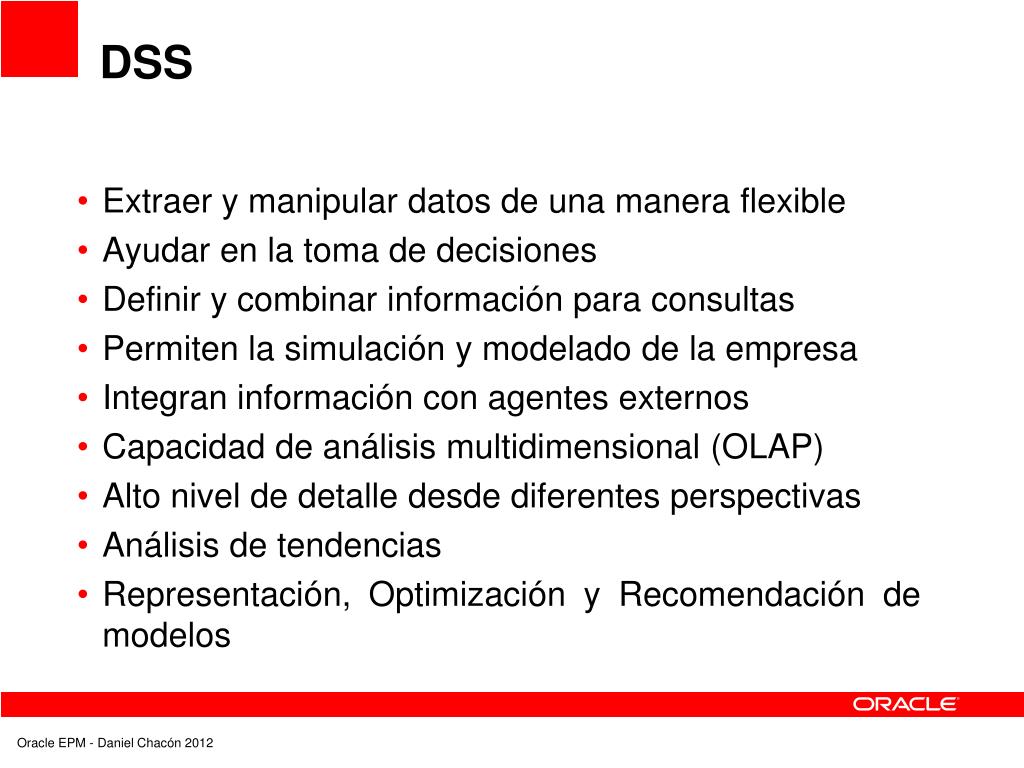 DSS

• Extraer y manipular datos de una manera flexible
• Ayudar en la toma de decisiones
• Definir y combinar información para consultas
• Permiten la simulación y modelado de la empresa
• Integran información con agentes externos
• Capacidad de análisis multidimensional (OLAP)
• Alto nivel de detalle desde diferentes perspectivas
• Análisis de tendencias
• Representación, Optimización y Recomendación de modelos

ORACLE

Oracle EPM - Daniel Chacón 2012